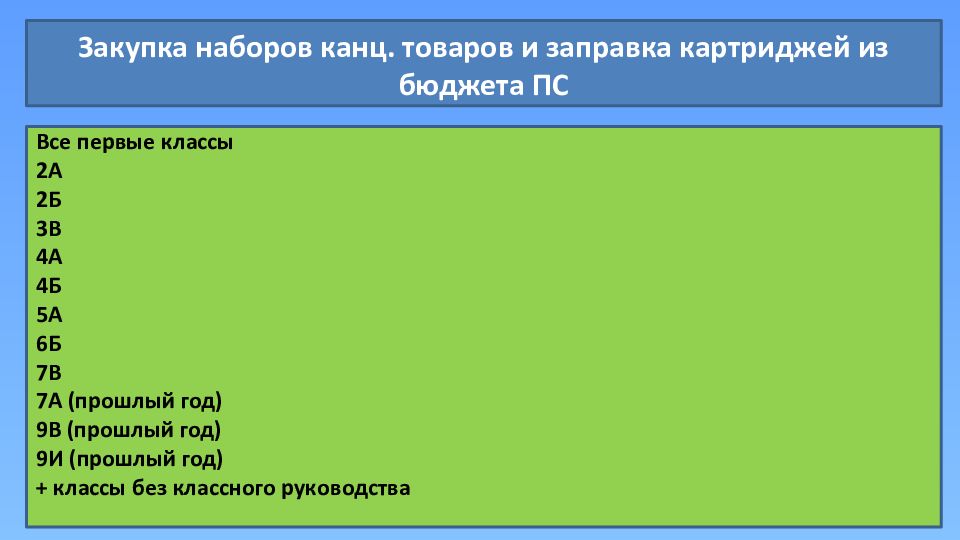 Закупка наборов канц. товаров и заправка картриджей из бюджета ПС

Все первые классы
2А
2Б
3В
4А
4Б
5А
6Б
7В
7А (прошлый год)
9В (прошлый год)
9И (прошлый год)
+ классы без классного руководства